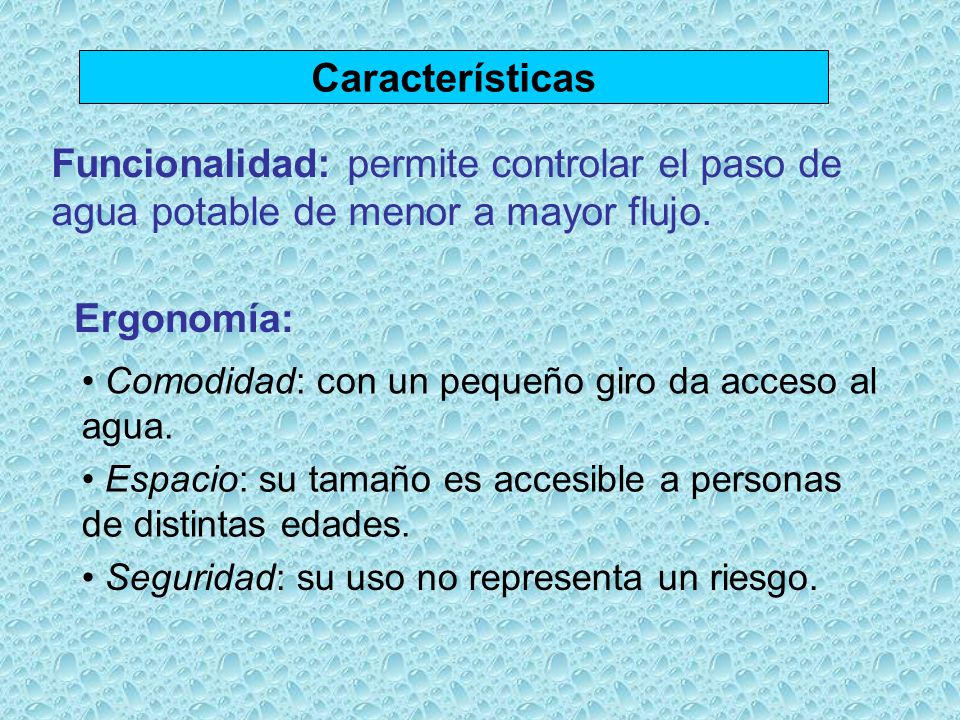 Características

Funcionalidad: permite controlar el paso de agua potable de menor a mayor flujo.

Ergonomía:

• Comodidad: con un pequeño giro da acceso al agua.

• Espacio: su tamaño es accesible a personas de distintas edades.

• Seguridad: su uso no representa un riesgo.